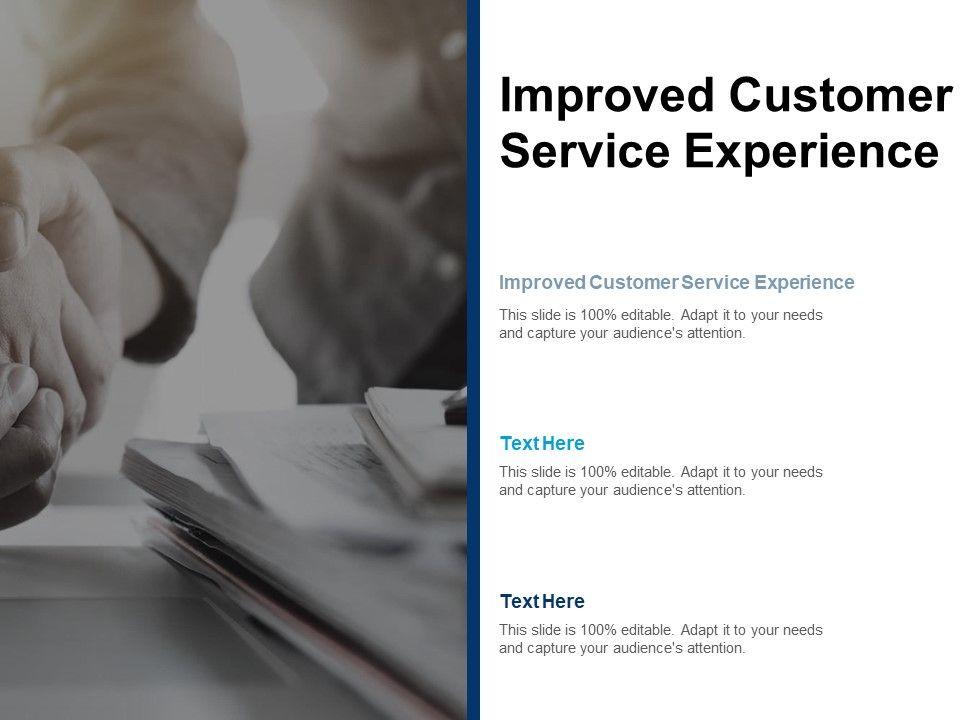 Improved Customer Service Experience

Improved Customer Service Experience

This slide is 100% editable. Adapt it to your needs and capture your audience's attention.

Text Here

This slide is 100% editable. Adapt it to your needs and capture your audience's attention.

Text Here

This slide is 100% editable. Adapt it to your needs and capture your audience's attention.